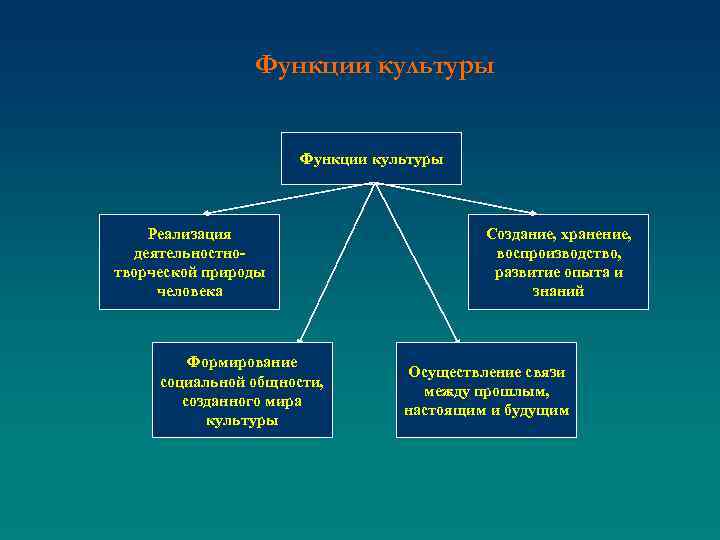 Функции культуры

Функции культуры

Реализация деятельностно-творческой природы человека

Создание, хранение, воспроизводство, развитие опыта и знаний

Формирование социальной общности, созданного мира культуры

Осуществление связи между прошлым, настоящим и будущим